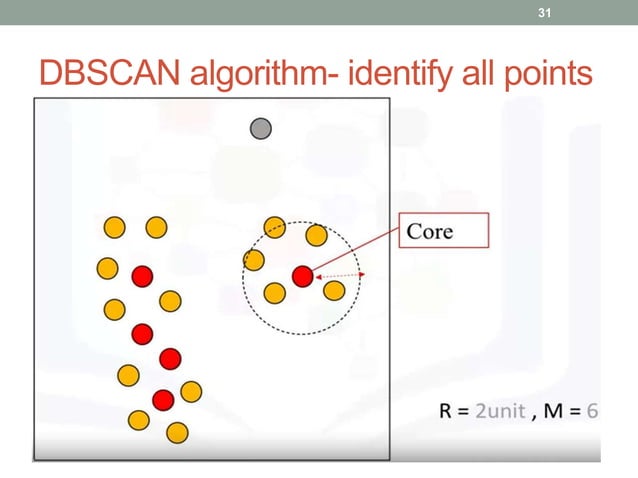 31

DBSCAN algorithm- identify all points

Core

R = 2unit , M = 6